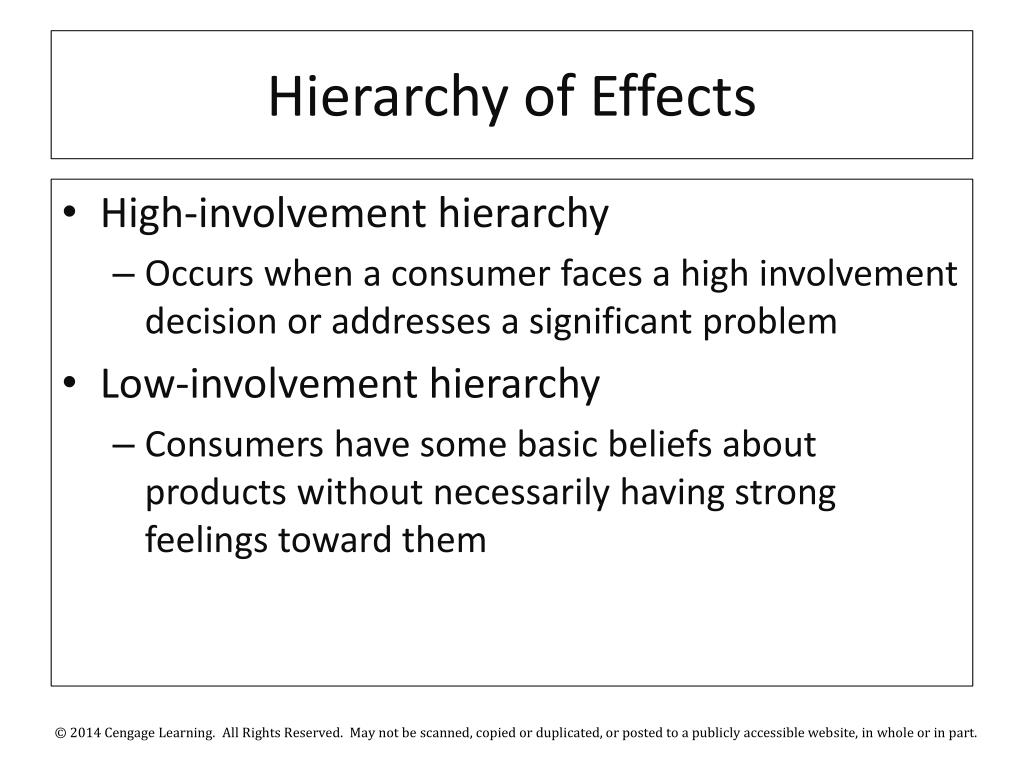 Hierarchy of Effects

• High-involvement hierarchy
– Occurs when a consumer faces a high involvement decision or addresses a significant problem
• Low-involvement hierarchy
– Consumers have some basic beliefs about products without necessarily having strong feelings toward them

© 2014 Cengage Learning. All Rights Reserved. May not be scanned, copied or duplicated, or posted to a publicly accessible website, in whole or in part.